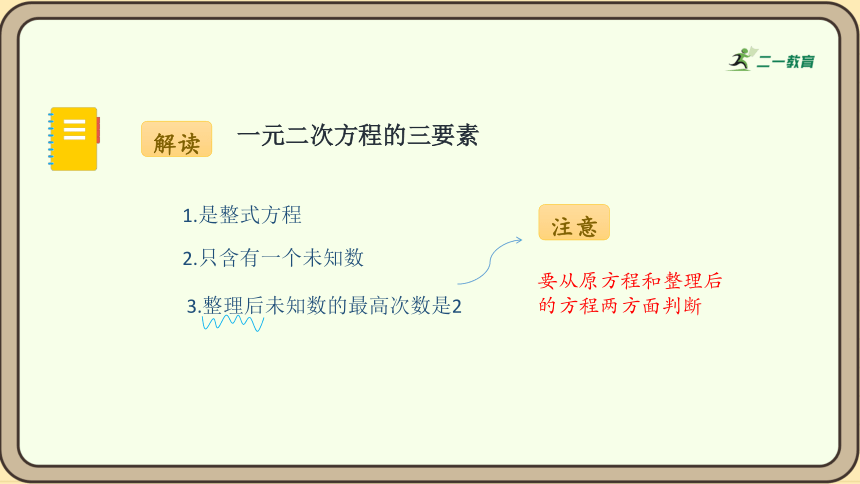 二一教育

解读 一元二次方程的三要素

1.是整式方程

2.只含有一个未知数

3.整理后未知数的最高次数是2

注意

要从原方程和整理后的方程两方面判断